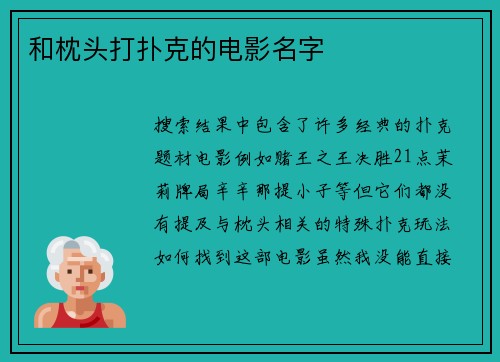 和枕头打扑克的电影名字

搜索结果中包含了许多经典的扑克题材电影例如赌王之王决胜21点茉莉牌局辛辛那提小子等但它们都没有提及与枕头相关的特殊扑克玩法如何找到这部电影虽然我没能直接